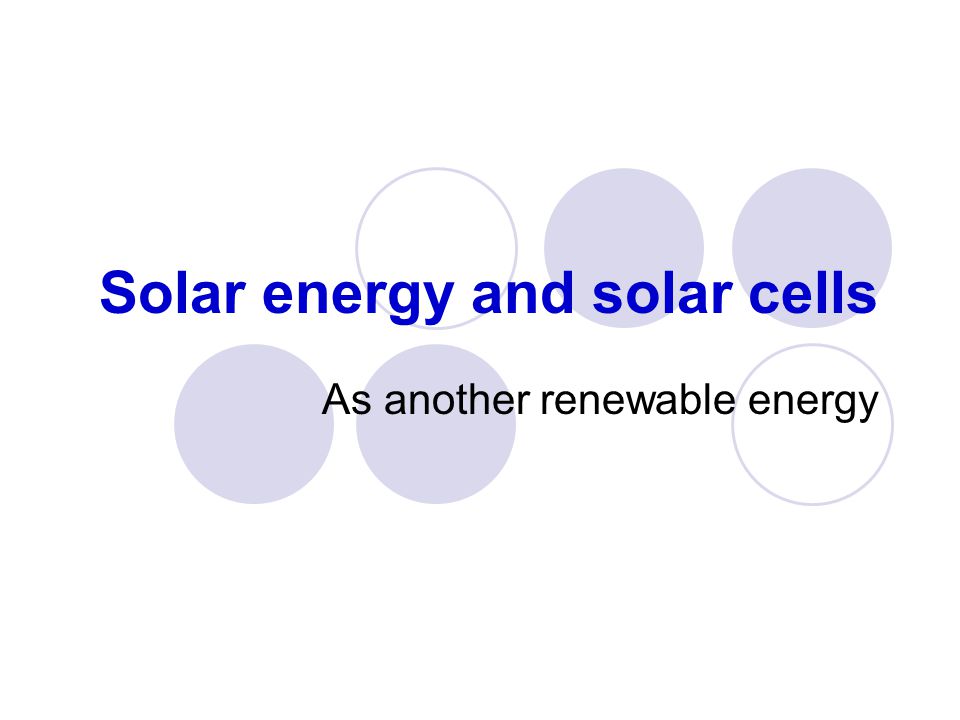 Solar energy and solar cells

As another renewable energy